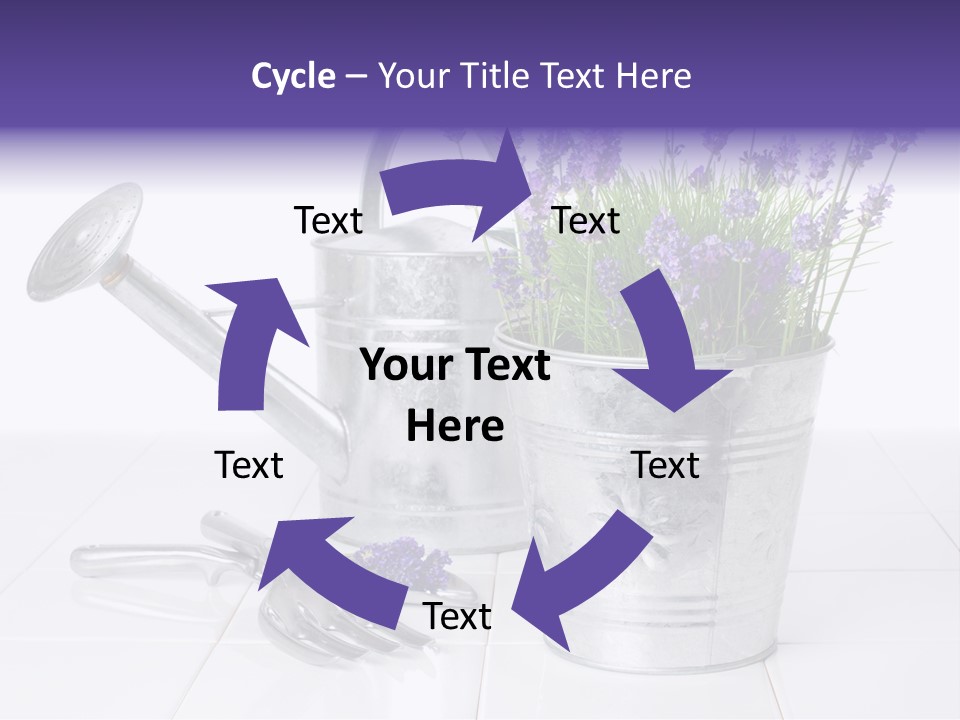 Cycle – Your Title Text Here

Text

Text

Your Text Here

Text

Text

Text